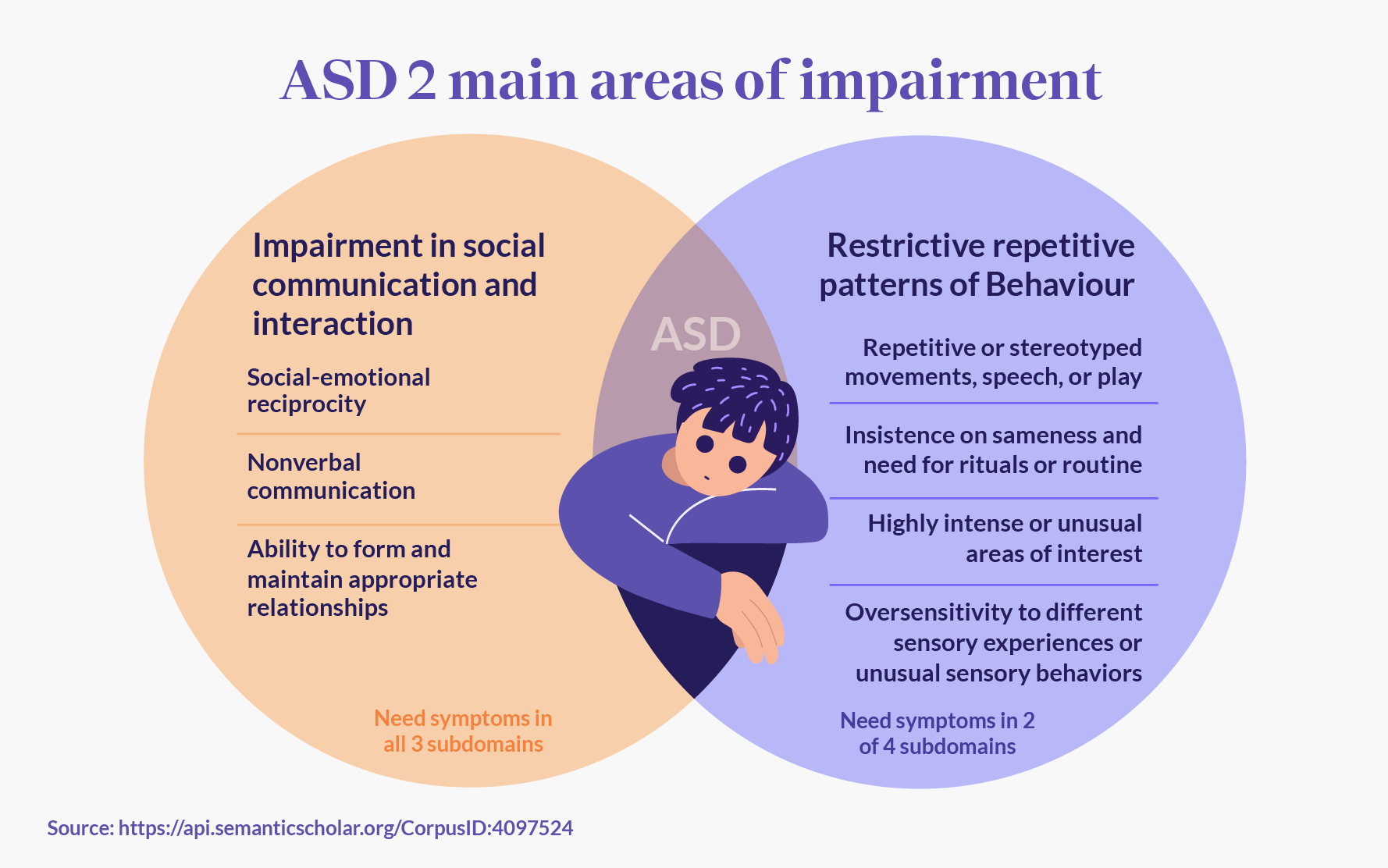 ASD 2 main areas of impairment

Impairment in social communication and interaction

Social-emotional reciprocity

Nonverbal communication

Ability to form and maintain appropriate relationships

Need symptoms in all 3 subdomains

ASD

Restrictive repetitive patterns of Behaviour

Repetitive or stereotyped movements, speech, or play

Insistence on sameness and need for rituals or routine

Highly intense or unusual areas of interest

Oversensitivity to different sensory experiences or unusual sensory behaviors

Need symptoms in 2 of 4 subdomains

Source: https://api.semanticscholar.org/CorpusID:4097524